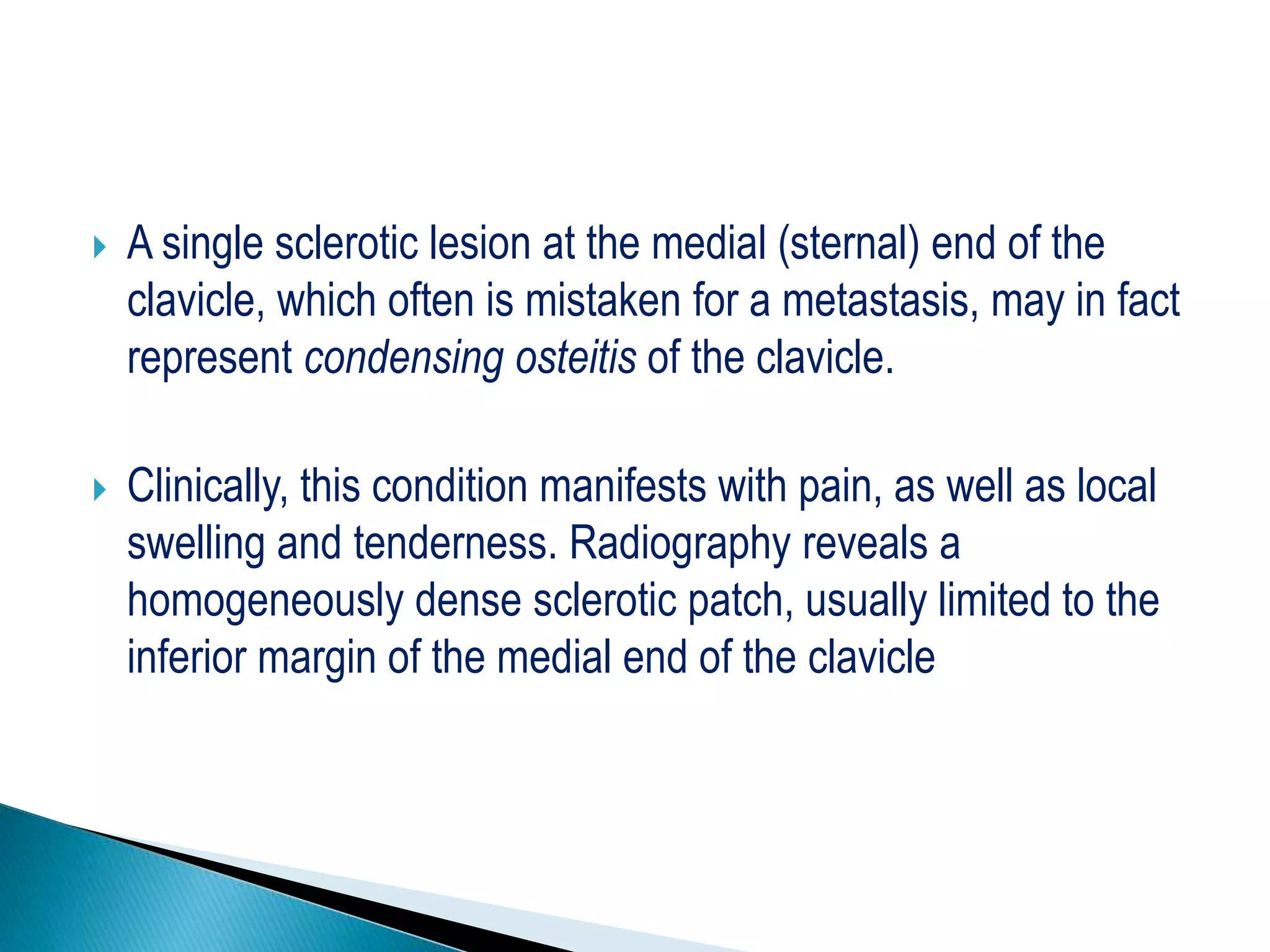 A single sclerotic lesion at the medial (sternal) end of the clavicle, which often is mistaken for a metastasis, may in fact represent condensing osteitis of the clavicle.

Clinically, this condition manifests with pain, as well as local swelling and tenderness. Radiography reveals a homogeneously dense sclerotic patch, usually limited to the inferior margin of the medial end of the clavicle